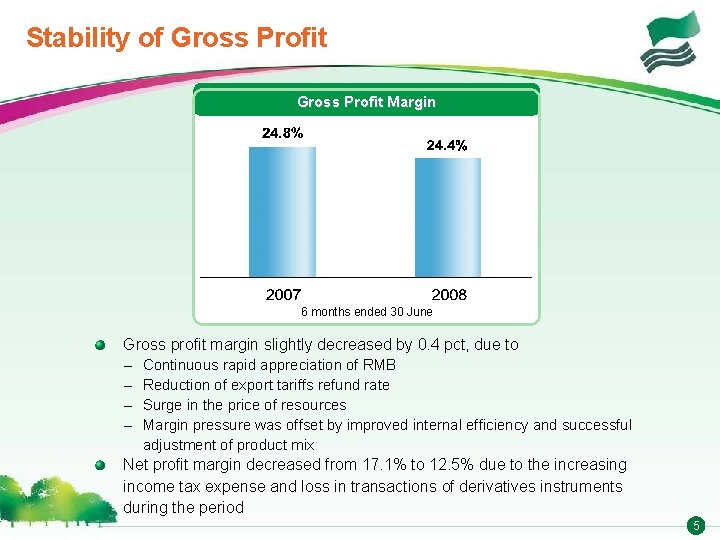 Stability of Gross Profit

Gross Profit Margin

24.8%

24.4%

2007

2008

6 months ended 30 June

Gross profit margin slightly decreased by 0.4 pct, due to

– Continuous rapid appreciation of RMB

– Reduction of export tariffs refund rate

– Surge in the price of resources

– Margin pressure was offset by improved internal efficiency and successful adjustment of product mix

Net profit margin decreased from 17.1% to 12.5% due to the increasing income tax expense and loss in transactions of derivatives instruments during the period

5